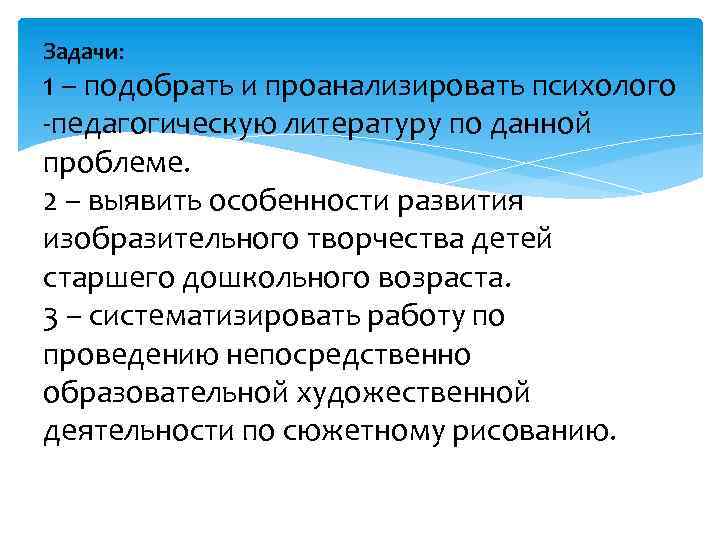 Задачи:
1 – подобрать и проанализировать психолого -педагогическую литературу по данной проблеме.
2 – выявить особенности развития изобразительного творчества детей старшего дошкольного возраста.
3 – систематизировать работу по проведению непосредственно образовательной художественной деятельности по сюжетному рисованию.